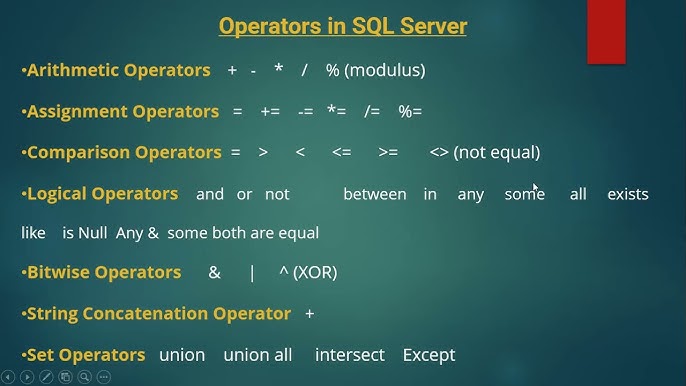 Operators in SQL Server

•Arithmetic Operators + - * / % (modulus)

•Assignment Operators = += -= *= /= %=

•Comparison Operators = > < <= >= <> (not equal)

•Logical Operators and or not between in any some all exists like is Null Any & some both are equal

•Bitwise Operators & | ^ (XOR)

•String Concatenation Operator +

•Set Operators union union all intersect Except